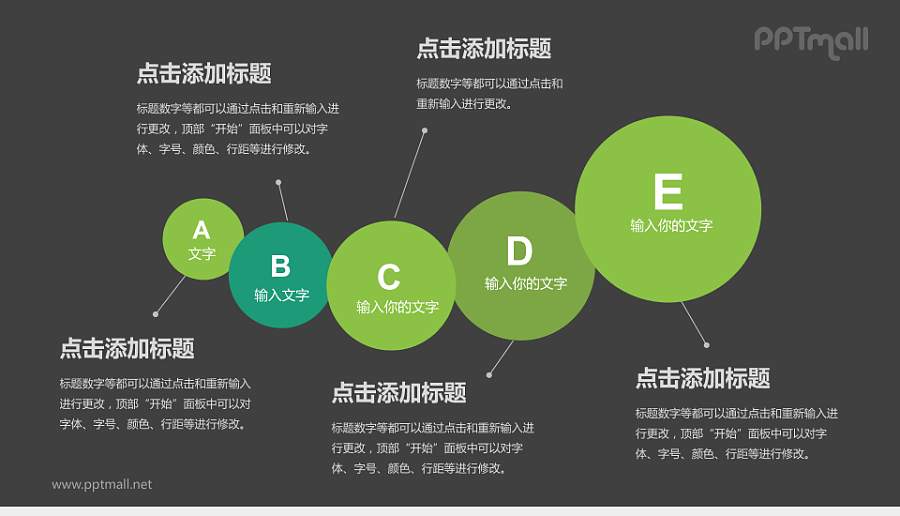 PPTmall

点击添加标题

标题数字等都可以通过点击和重新输入进行更改，顶部“开始”面板中可以对字体、字号、颜色、行距等进行修改。

点击添加标题

标题数字等都可以通过点击和重新输入进行更改。

A
文字

B
输入文字

C
输入你的文字

D
输入你的文字

E
输入你的文字

点击添加标题

标题数字等都可以通过点击和重新输入进行更改，顶部“开始”面板中可以对字体、字号、颜色、行距等进行修改。

点击添加标题

标题数字等都可以通过点击和重新输入进行更改，顶部“开始”面板中可以对字体、字号、颜色、行距等进行修改。

点击添加标题

标题数字等都可以通过点击和重新输入进行更改，顶部“开始”面板中可以对字体、字号、颜色、行距等进行修改。

www.pptmall.net